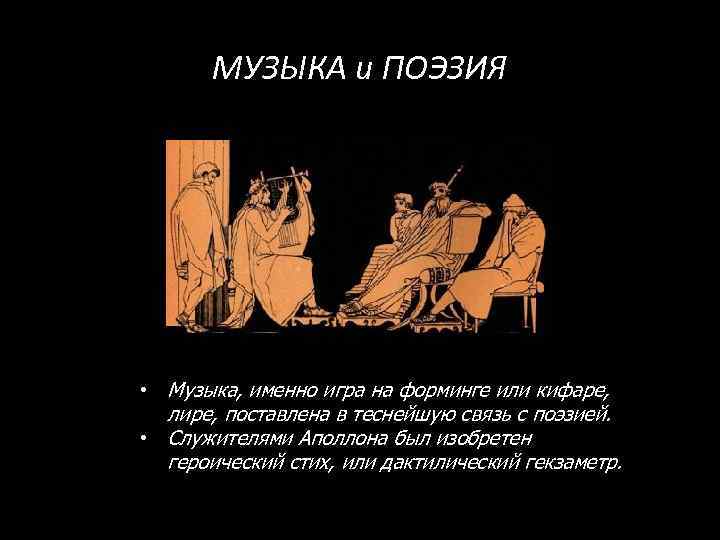 МУЗЫКА и ПОЭЗИЯ

• Музыка, именно игра на форминге или кифаре, лире, поставлена в теснейшую связь с поэзией.
• Служителями Аполлона был изобретен героический стих, или дактилический гекзаметр.